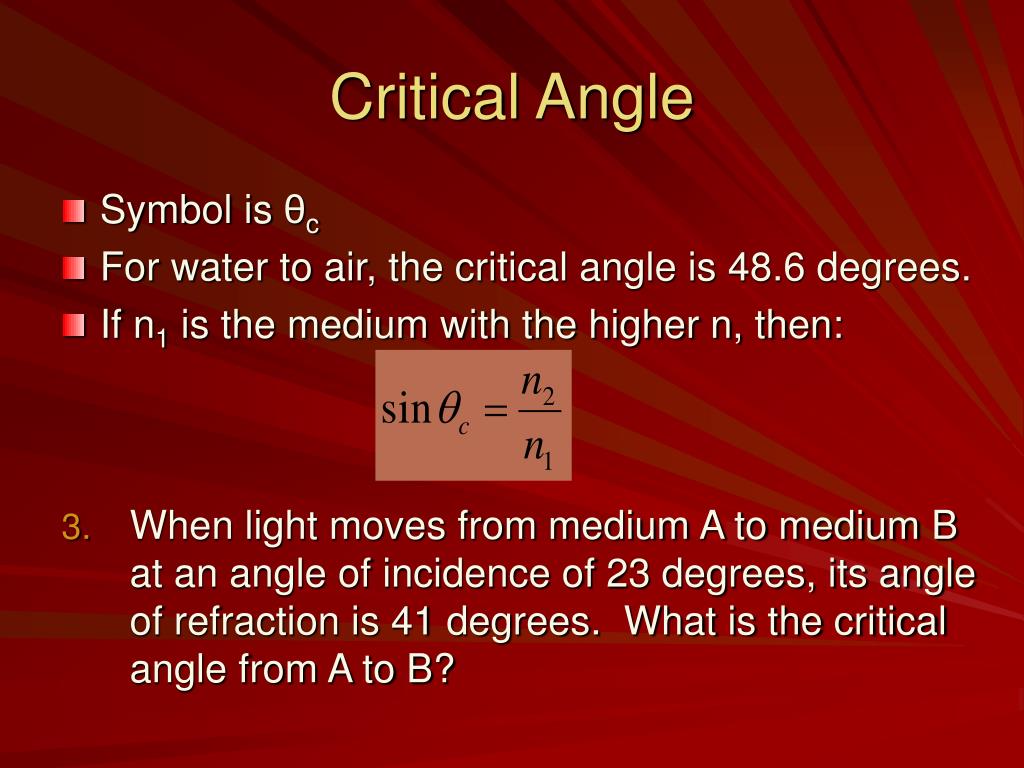 Critical Angle

Symbol is $\theta_c$

For water to air, the critical angle is 48.6 degrees.

If $n_1$ is the medium with the higher n, then:

$\sin\theta_c = \frac{n_2}{n_1}$

3. When light moves from medium A to medium B at an angle of incidence of 23 degrees, its angle of refraction is 41 degrees. What is the critical angle from A to B?